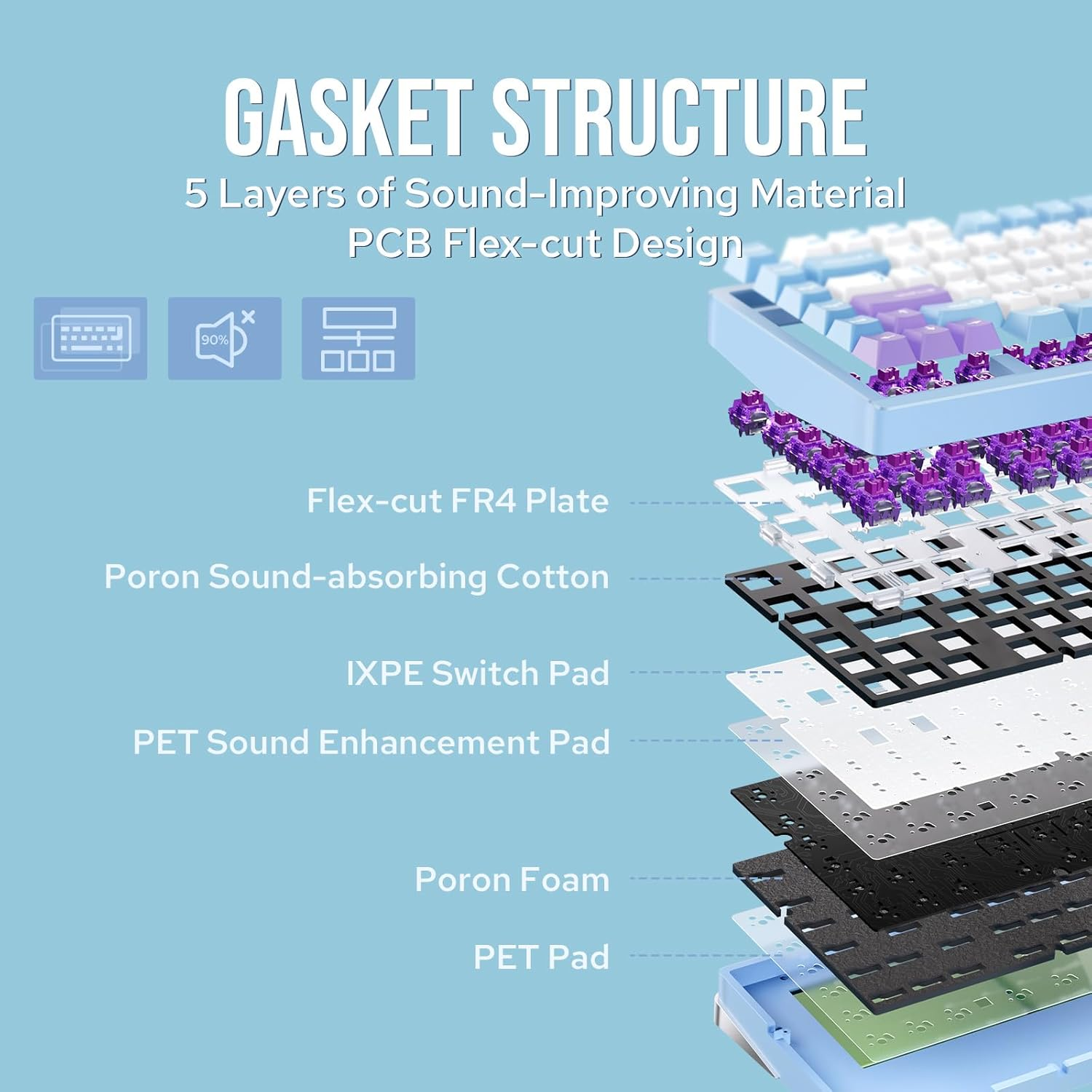 GASKET STRUCTURE
5 Layers of Sound-Improving Material
PCB Flex-cut Design

90%

Flex-cut FR4 Plate
Poron Sound-absorbing Cotton
IXPE Switch Pad
PET Sound Enhancement Pad
Poron Foam
PET Pad